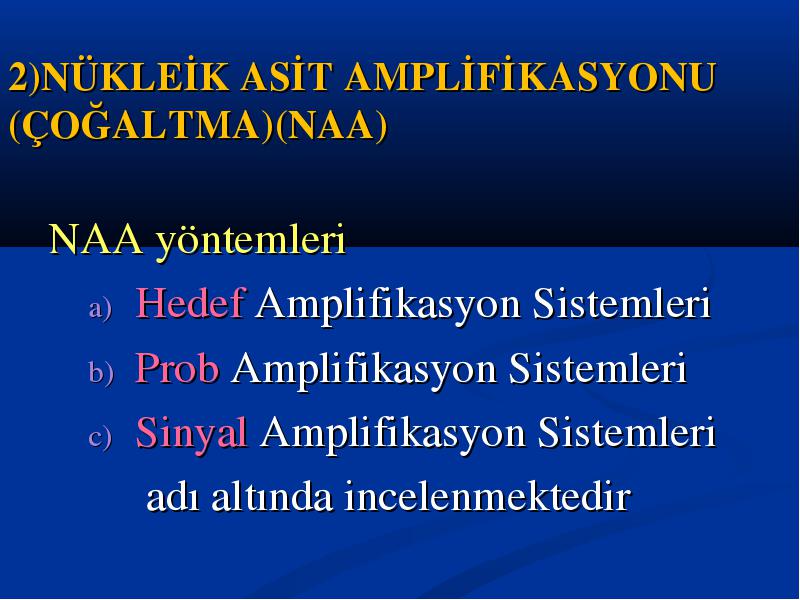 2)NÜKLEİK ASİT AMPLİFİKASYONU (ÇOĞALTMA)(NAA)

NAA yöntemleri

a) Hedef Amplifikasyon Sistemleri
b) Prob Amplifikasyon Sistemleri
c) Sinyal Amplifikasyon Sistemleri

adı altında incelenmektedir